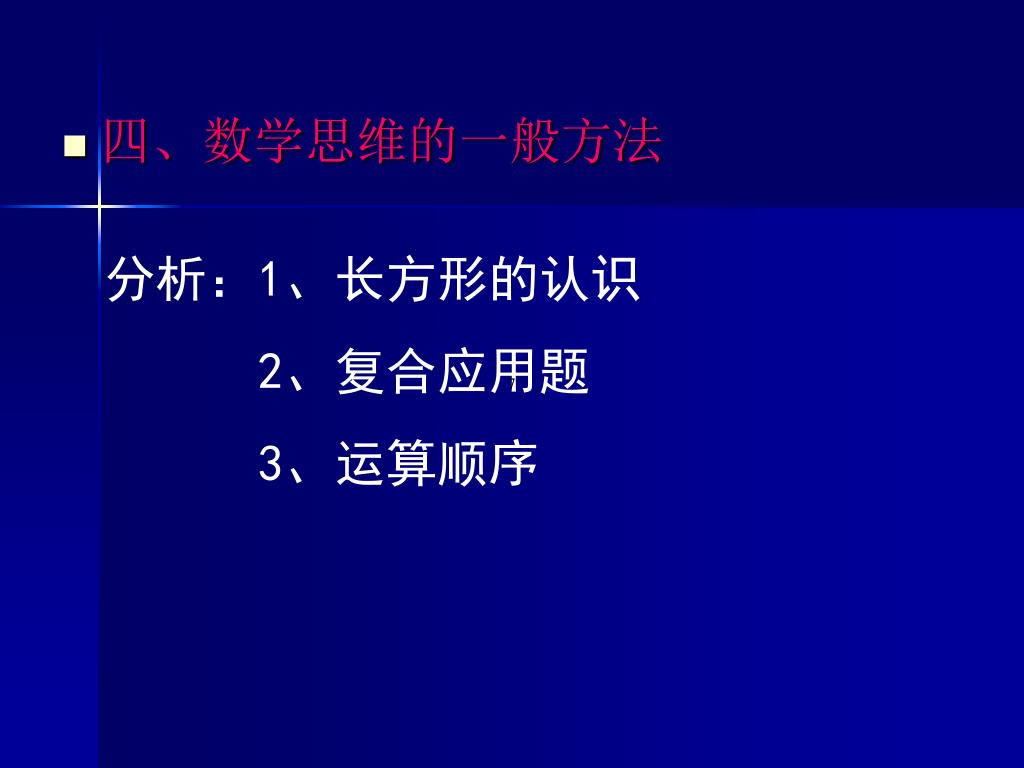 四、数学思维的一般方法

分析：1、长方形的认识

2、复合应用题

3、运算顺序